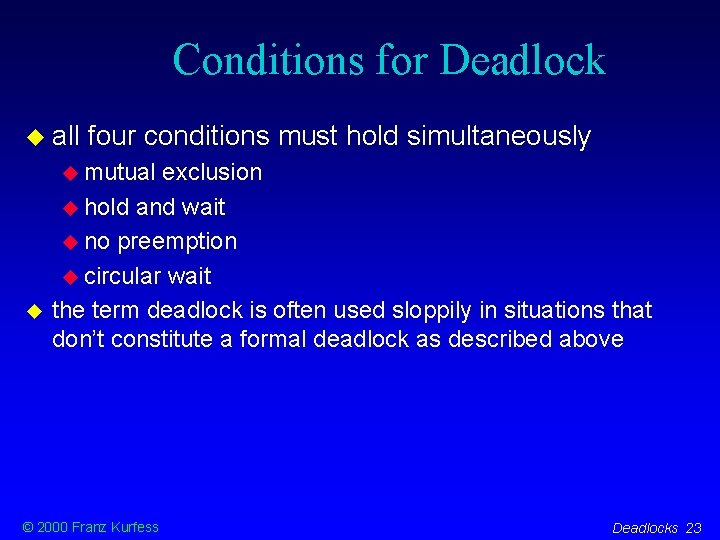 Conditions for Deadlock

all four conditions must hold simultaneously

mutual exclusion

hold and wait

no preemption

circular wait

the term deadlock is often used sloppily in situations that don't constitute a formal deadlock as described above

© 2000 Franz Kurfess

Deadlocks 23